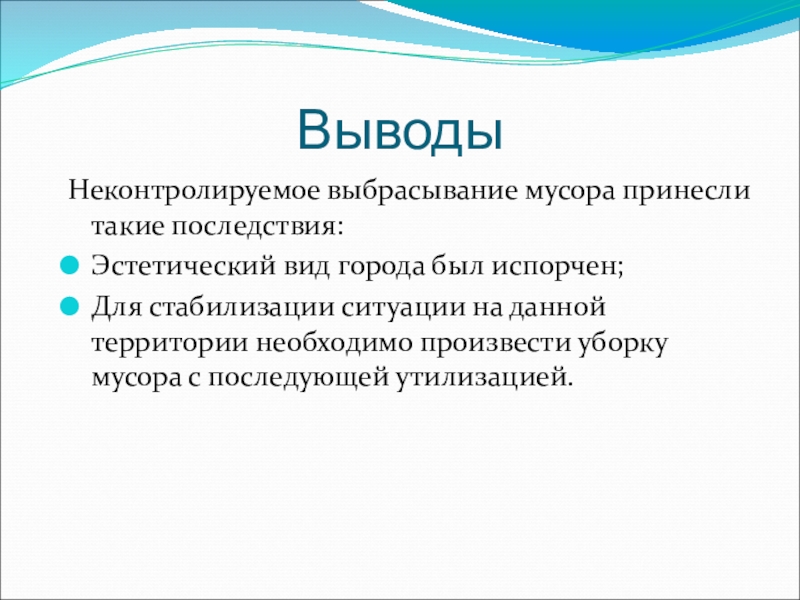 Выводы

Неконтролируемое выбрасывание мусора принесли такие последствия:

Эстетический вид города был испорчен;

Для стабилизации ситуации на данной территории необходимо произвести уборку мусора с последующей утилизацией.